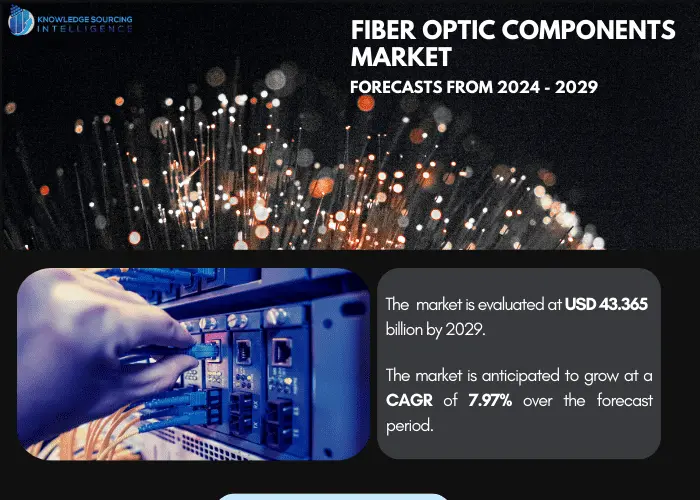 KNOWLEDGE SOURCING INTELLIGENCE

FIBER OPTIC COMPONENTS MARKET

FORECASTS FROM 2024 - 2029

The market is evaluated at USD 43.365 billion by 2029.

The market is anticipated to grow at a CAGR of 7.97% over the forecast period.